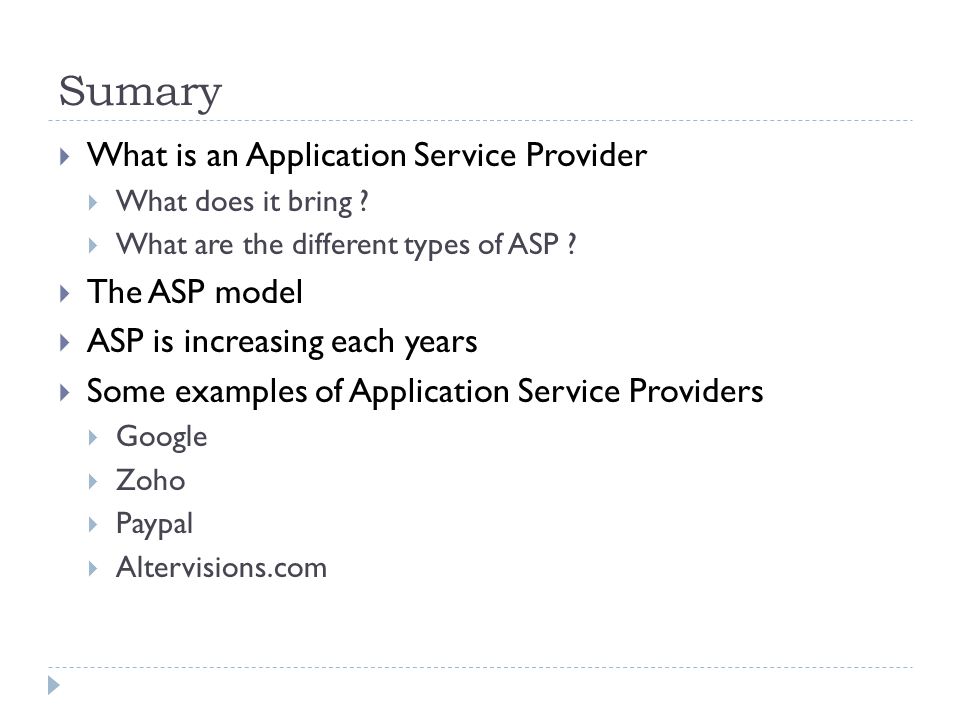 Sumary

What is an Application Service Provider
What does it bring ?
What are the different types of ASP ?
The ASP model
ASP is increasing each years
Some examples of Application Service Providers
Google
Zoho
Paypal
Altervisions.com